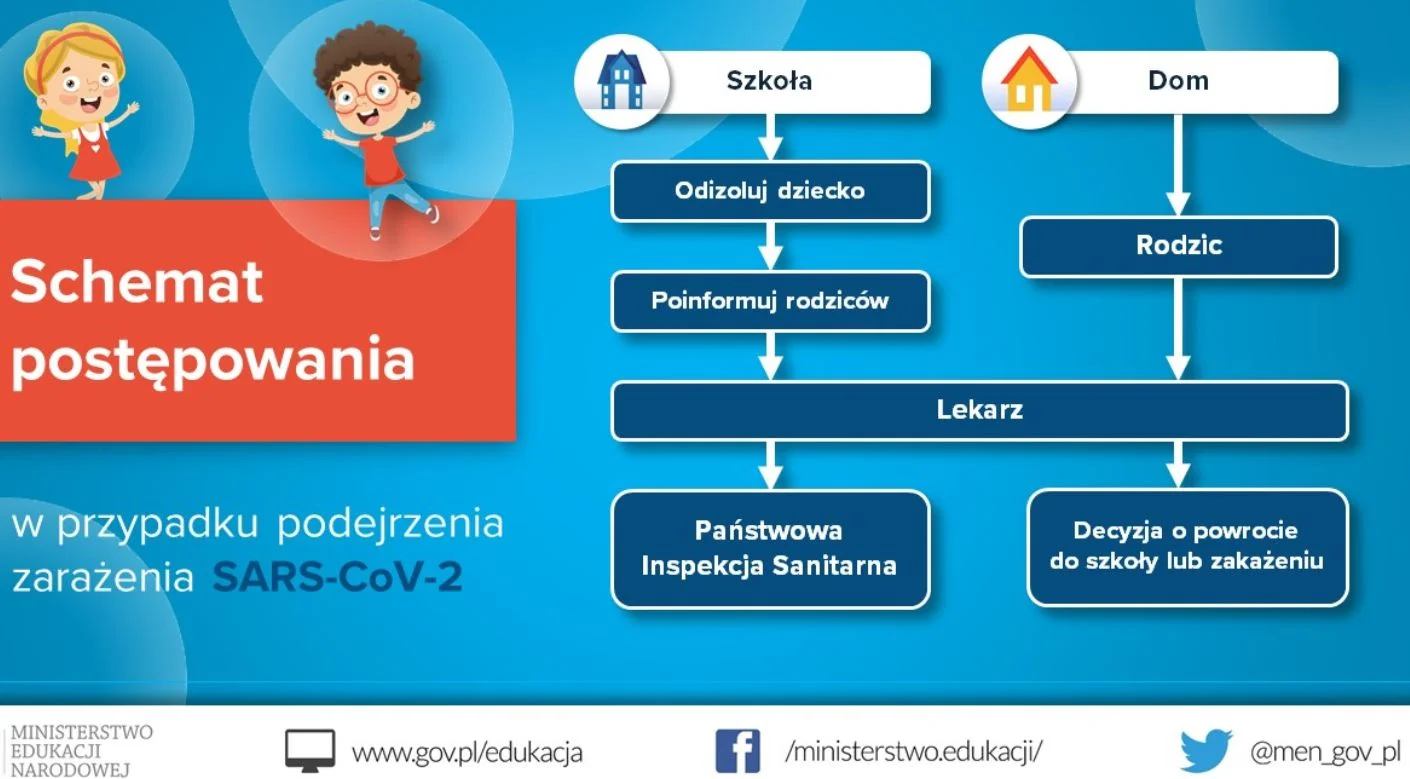 Schemat postępowania

w przypadku podejrzenia zarażenia SARS-CoV-2

Szkoła

Odizoluj dziecko

Poinformuj rodziców

Dom

Rodzic

Lekarz

Państwowa Inspekcja Sanitarna

Decyzja o powrocie do szkoły lub zakażeniu

MINISTERSTWO EDUKACJI NARODOWEJ

www.gov.pl/edukacja

/ministerstwo.edukacji/

@men_gov_pl